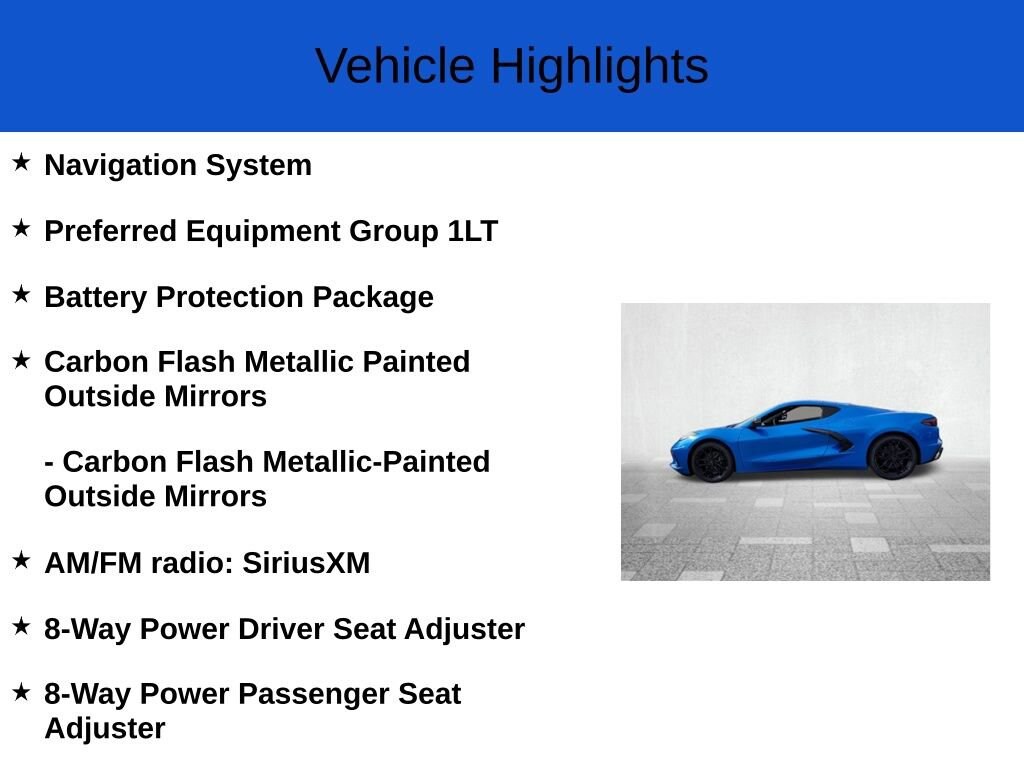 Vehicle Highlights

★ Navigation System

★ Preferred Equipment Group 1LT

★ Battery Protection Package

★ Carbon Flash Metallic Painted Outside Mirrors

- Carbon Flash Metallic-Painted Outside Mirrors

★ AM/FM radio: SiriusXM

★ 8-Way Power Driver Seat Adjuster

★ 8-Way Power Passenger Seat Adjuster